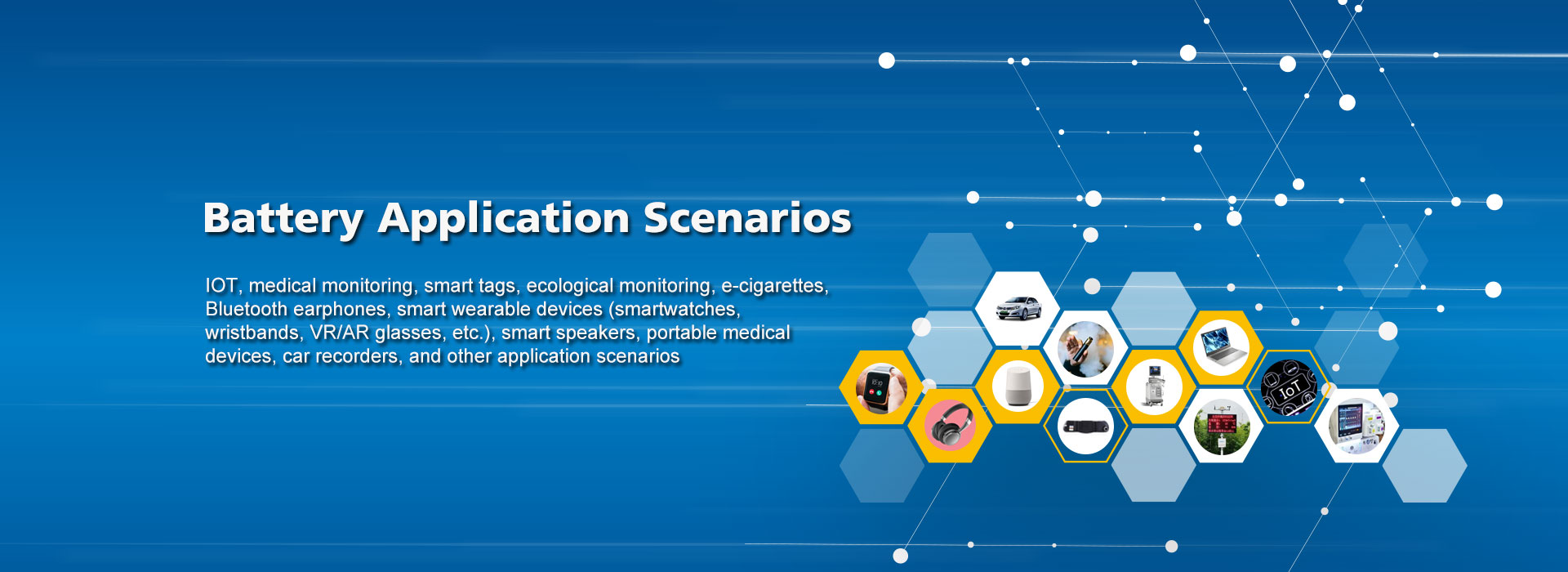 Battery Application Scenarios

IOT, medical monitoring, smart tags, ecological monitoring, e-cigarettes, Bluetooth earphones, smart wearable devices (smartwatches, wristbands, VR/AR glasses, etc.), smart speakers, portable medical devices, car recorders, and other application scenarios

IoT